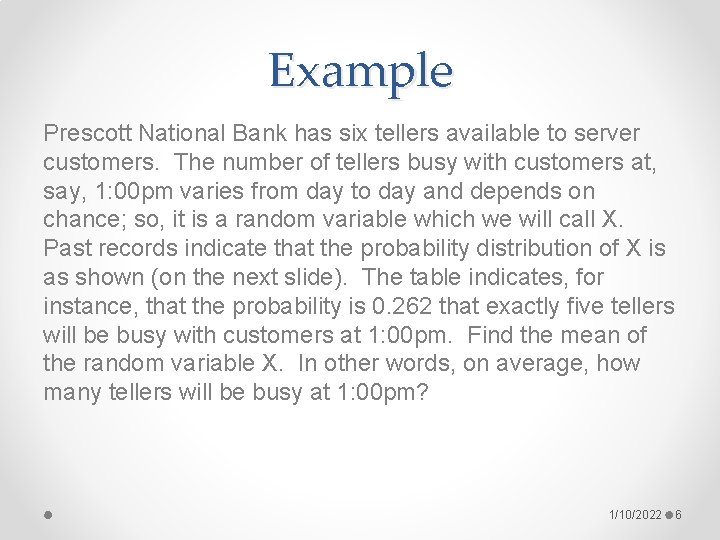 Example

Prescott National Bank has six tellers available to server customers. The number of tellers busy with customers at, say, 1:00pm varies from day to day and depends on chance; so, it is a random variable which we will call X. Past records indicate that the probability distribution of X is as shown (on the next slide). The table indicates, for instance, that the probability is 0.262 that exactly five tellers will be busy with customers at 1:00pm. Find the mean of the random variable X. In other words, on average, how many tellers will be busy at 1:00pm?

1/10/2022 6